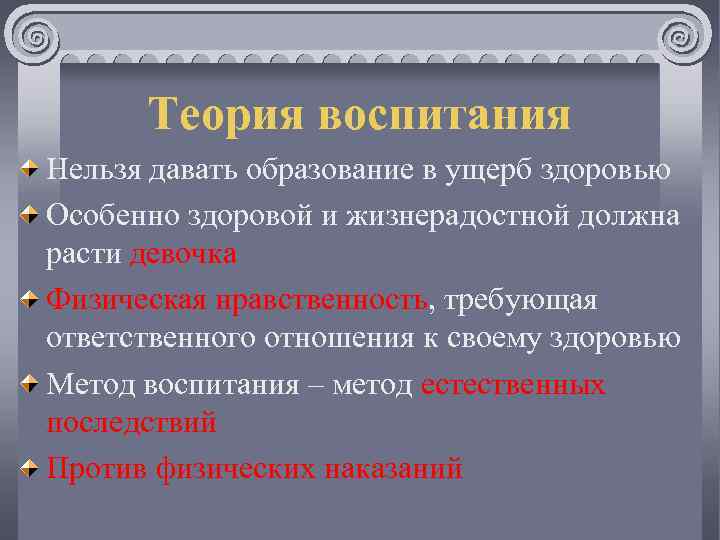 Теория воспитания

Нельзя давать образование в ущерб здоровью

Особенно здоровой и жизнерадостной должна расти девочка

Физическая нравственность, требующая ответственного отношения к своему здоровью

Метод воспитания – метод естественных последствий

Против физических наказаний